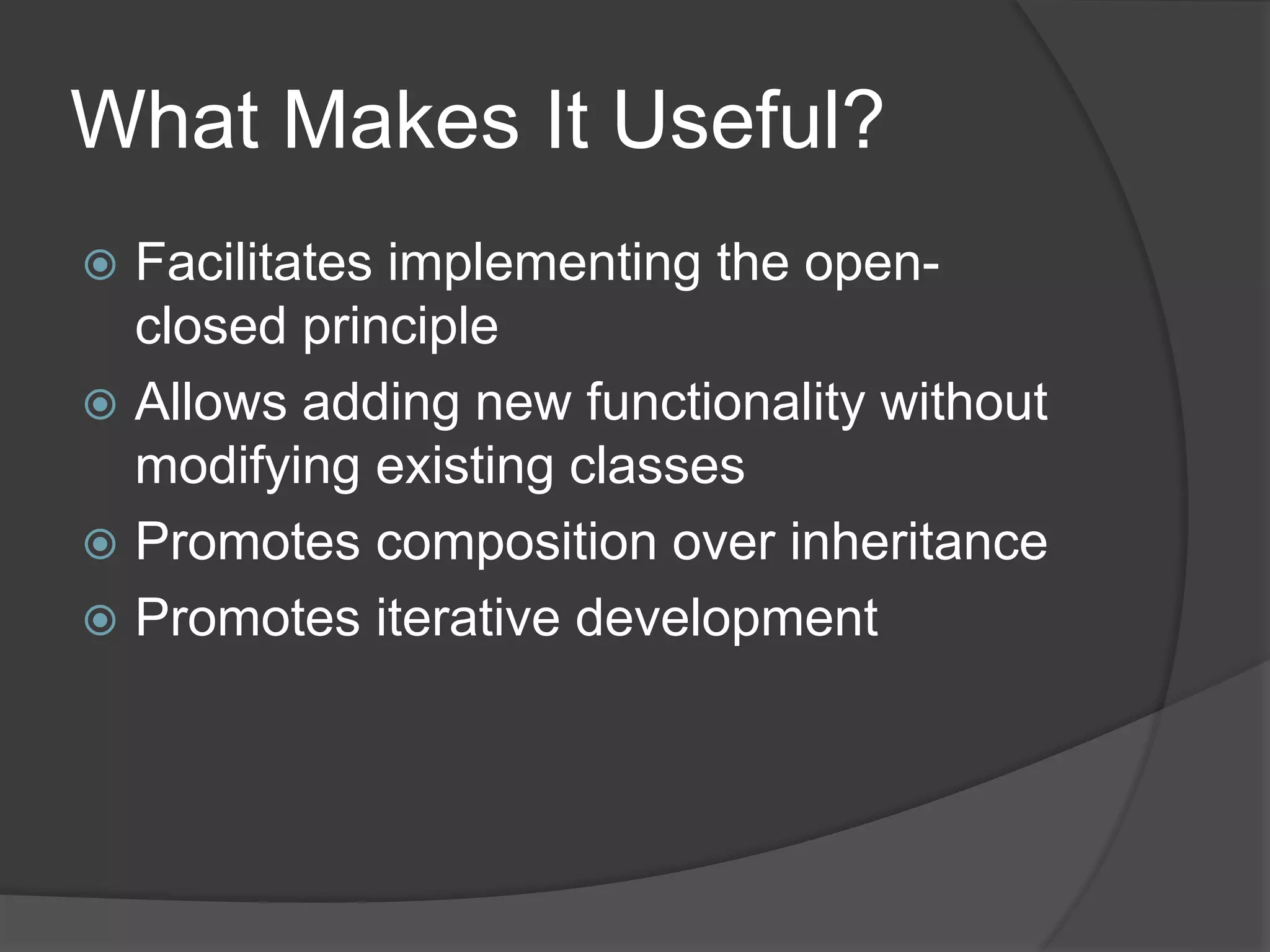 What Makes It Useful?

Facilitates implementing the open-closed principle

Allows adding new functionality without modifying existing classes

Promotes composition over inheritance

Promotes iterative development